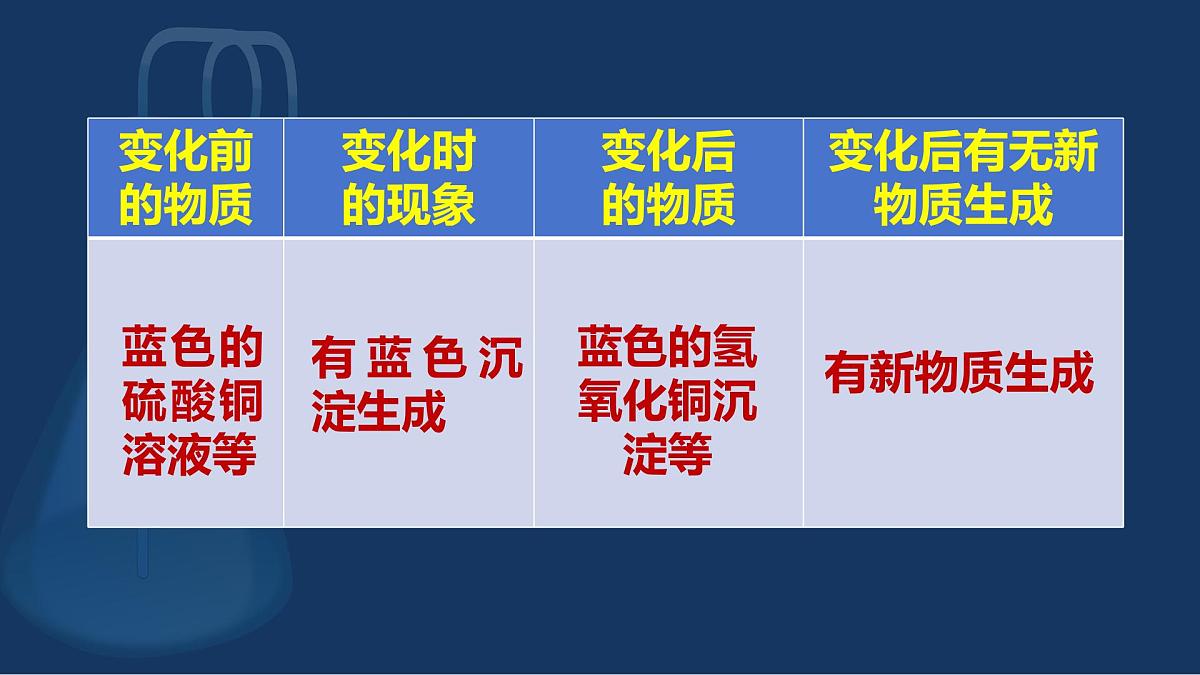 | 变化前的物质 | 变化时的现象 | 变化后的物质 | 变化后有无新物质生成 |
|---|---|---|---|
| 蓝色的硫酸铜溶液等 | 有蓝色沉淀生成 | 蓝色的氢氧化铜沉淀等 | 有新物质生成 |